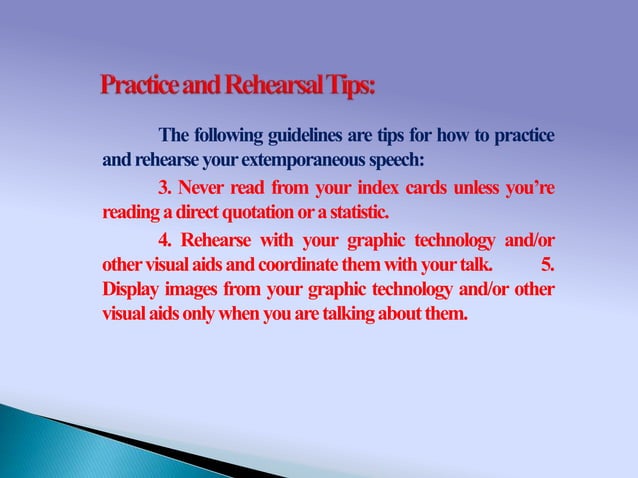 Practice and Rehearsal Tips:

The following guidelines are tips for how to practice and rehearse your extemporaneous speech:

3. Never read from your index cards unless you're reading a direct quotation or a statistic.

4. Rehearse with your graphic technology and/or other visual aids and coordinate them with your talk. 5. Display images from your graphic technology and/or other visual aids only when you are talking about them.